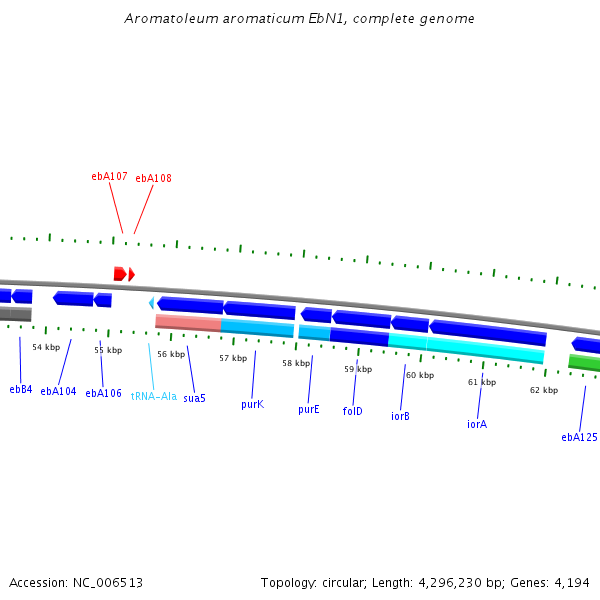 Aromatoleum aromaticum EbN1, complete genome

ebA107 ebA108

54 kbp 55 kbp 56 kbp 57 kbp 58 kbp 59 kbp 60 kbp 61 kbp 62 kbp

ebB4 ebA104 ebA106 tRNA-Ala sua5 purK purE folD iorB iorA ebA125

Accession: NC_006513

Topology: circular; Length: 4,296,230 bp; Genes: 4,194